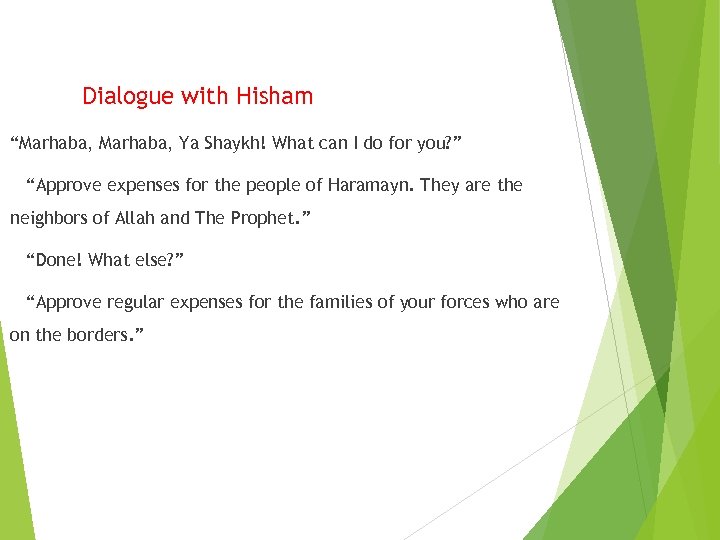 Dialogue with Hisham

“Marhaba, Marhaba, Ya Shaykh! What can I do for you?”

“Approve expenses for the people of Haramayn. They are the neighbors of Allah and The Prophet.”

“Done! What else?”

“Approve regular expenses for the families of your forces who are on the borders.”